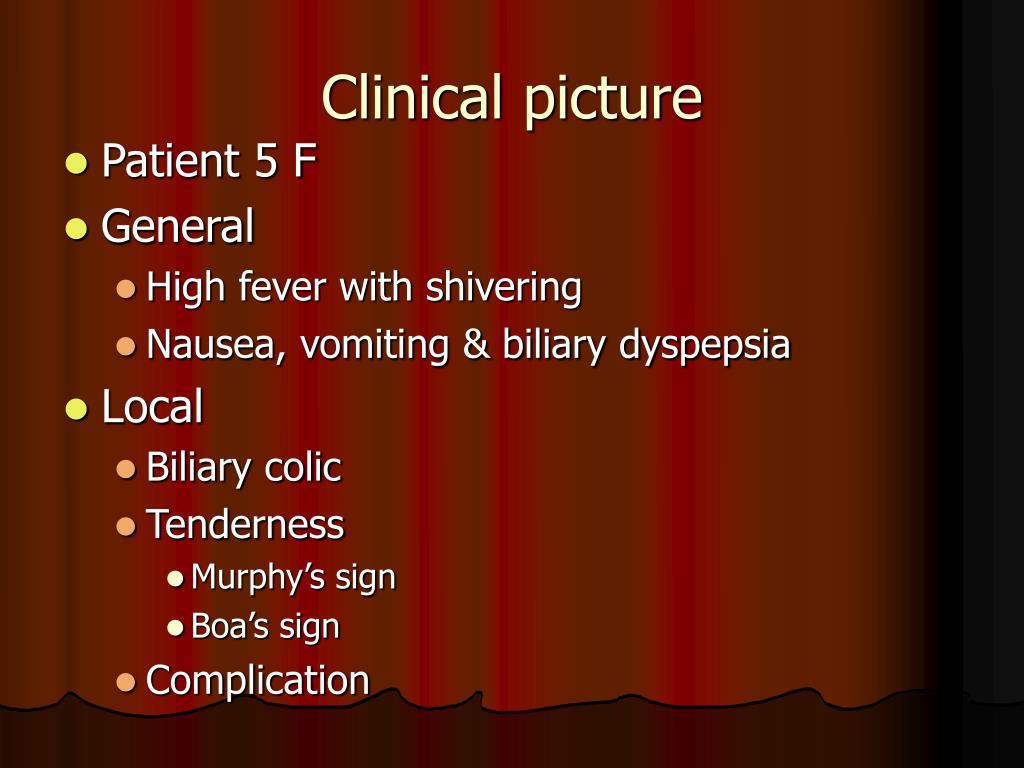 Clinical picture

- Patient 5 F
- General
  - High fever with shivering
  - Nausea, vomiting & biliary dyspepsia
- Local
  - Biliary colic
  - Tenderness
    - Murphy's sign
    - Boa's sign
  - Complication